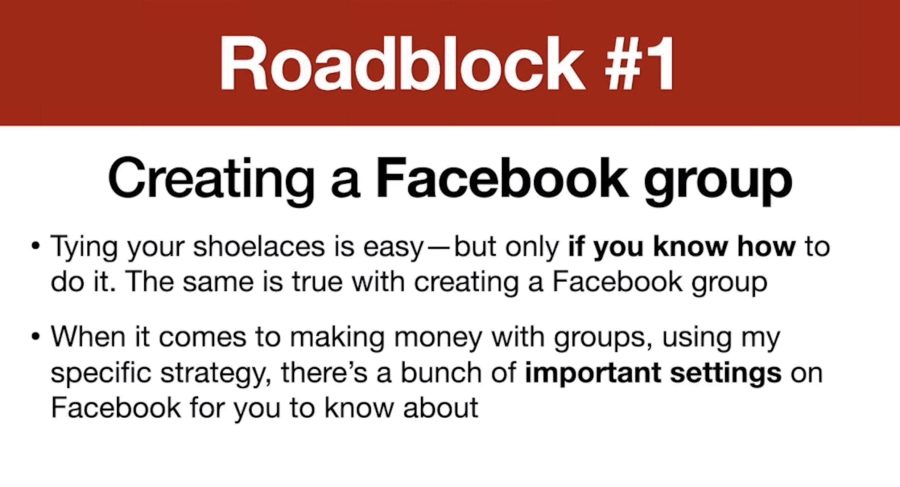 Roadblock #1

Creating a Facebook group

• Tying your shoelaces is easy—but only if you know how to do it. The same is true with creating a Facebook group

• When it comes to making money with groups, using my specific strategy, there's a bunch of important settings on Facebook for you to know about